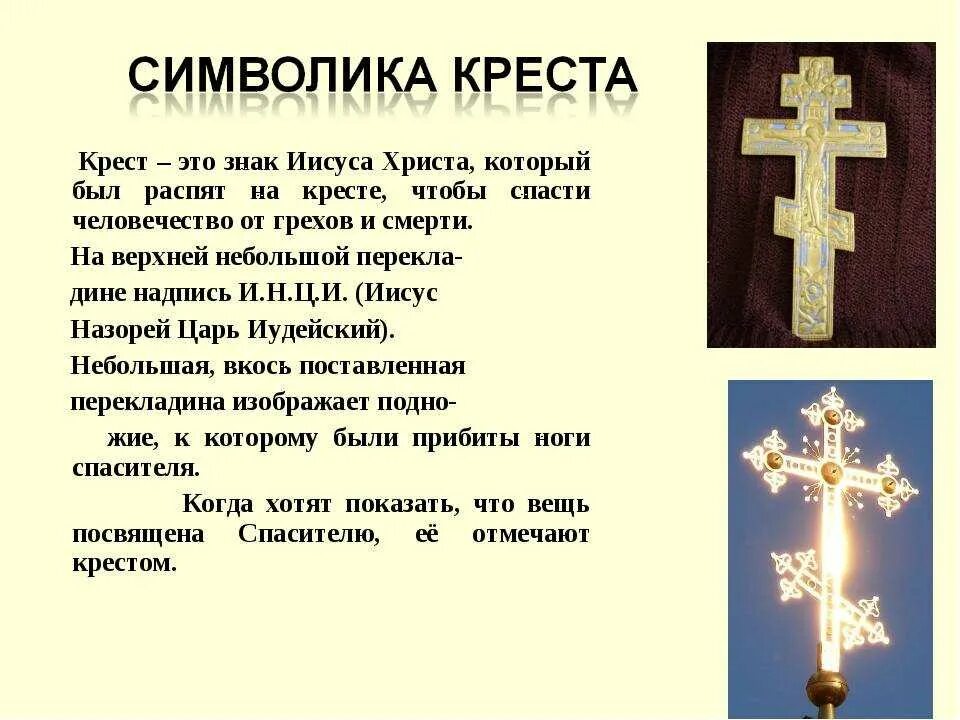 СИМВОЛИКА КРЕСТА

Крест – это знак Иисуса Христа, который был распят на кресте, чтобы спасти человечество от грехов и смерти.

На верхней небольшой перекладине надпись И.Н.Ц.И. (Иисус Назорей Царь Иудейский).

Небольшая, вкось поставленная перекладина изображает подножие, к которому были прибиты ноги спасителя.

Когда хотят показать, что вещь посвящена Спасителю, её отмечают крестом.